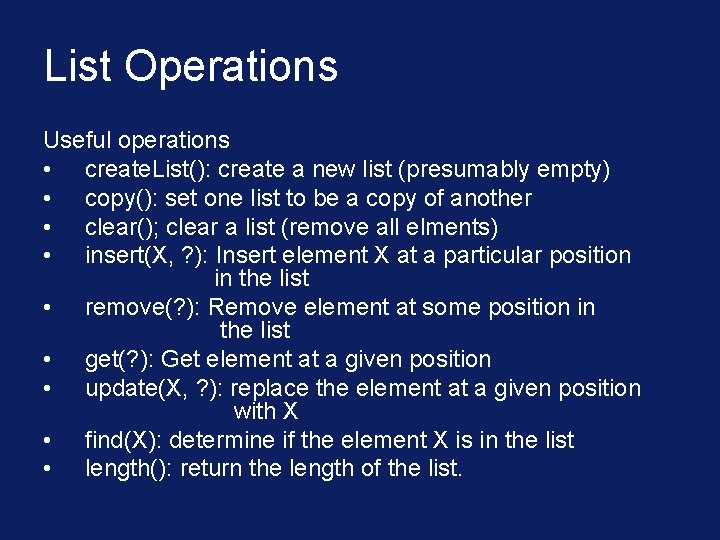 List Operations

Useful operations
• createList(): create a new list (presumably empty)
• copy(): set one list to be a copy of another
• clear(); clear a list (remove all elments)
• insert(X, ?): Insert element X at a particular position in the list
• remove(?): Remove element at some position in the list
• get(?): Get element at a given position
• update(X, ?): replace the element at a given position with X
• find(X): determine if the element X is in the list
• length(): return the length of the list.